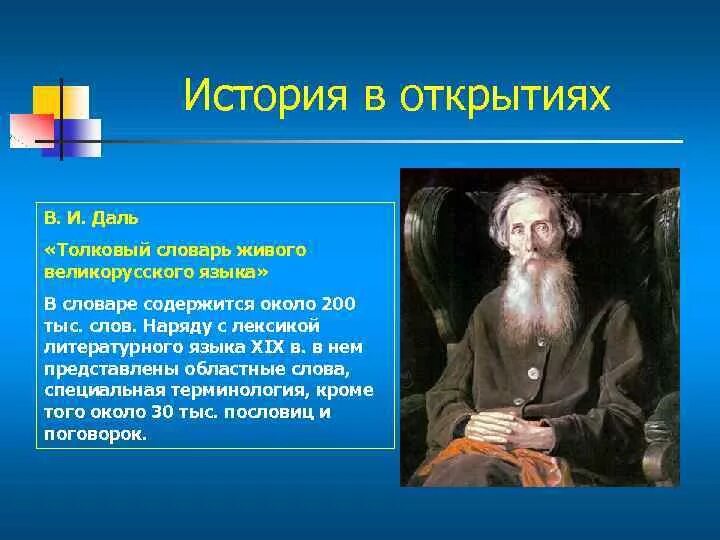 История в открытиях

В. И. Даль

«Толковый словарь живого великорусского языка»

В словаре содержится около 200 тыс. слов. Наряду с лексикой литературного языка XIX в. в нем представлены областные слова, специальная терминология, кроме того около 30 тыс. пословиц и поговорок.